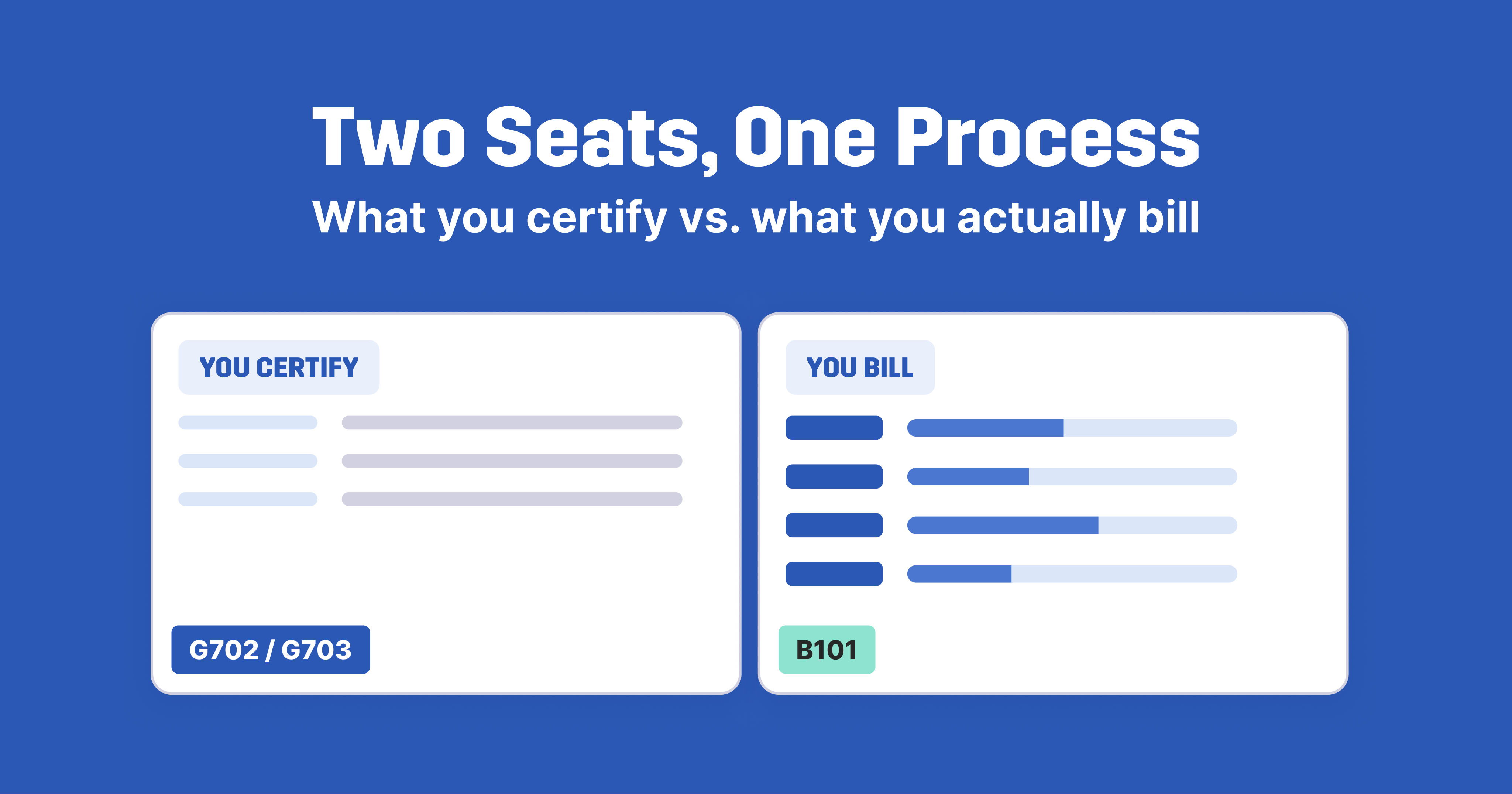 Two Seats, One Process

What you certify vs. what you actually bill

YOU CERTIFY

G702 / G703

YOU BILL

B101